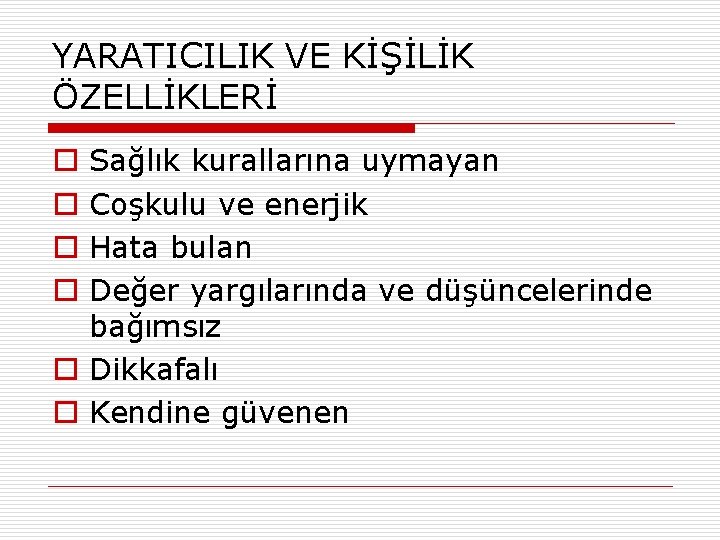 YARATICILIK VE KİŞİLİK ÖZELLİKLERİ

Sağlık kurallarına uymayan

Coşkulu ve enerjik

Hata bulan

Değer yargılarında ve düşüncelerinde bağımsız

Dikkafalı

Kendine güvenen